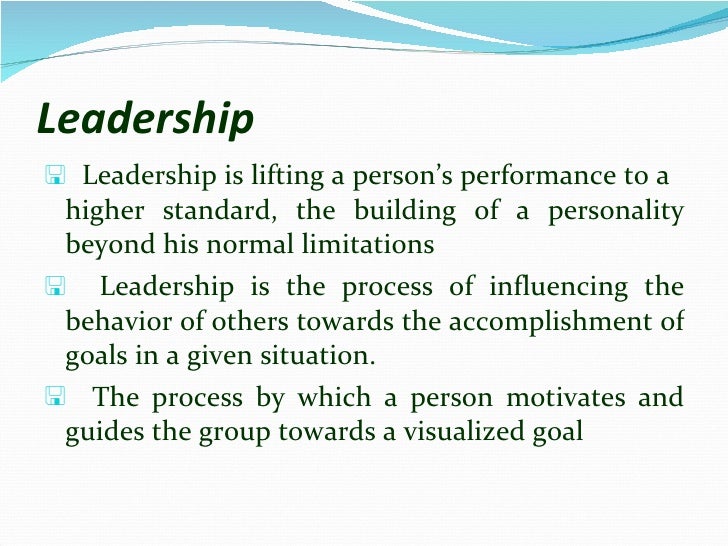 Leadership

Leadership is lifting a person’s performance to a higher standard, the building of a personality beyond his normal limitations

Leadership is the process of influencing the behavior of others towards the accomplishment of goals in a given situation.

The process by which a person motivates and guides the group towards a visualized goal